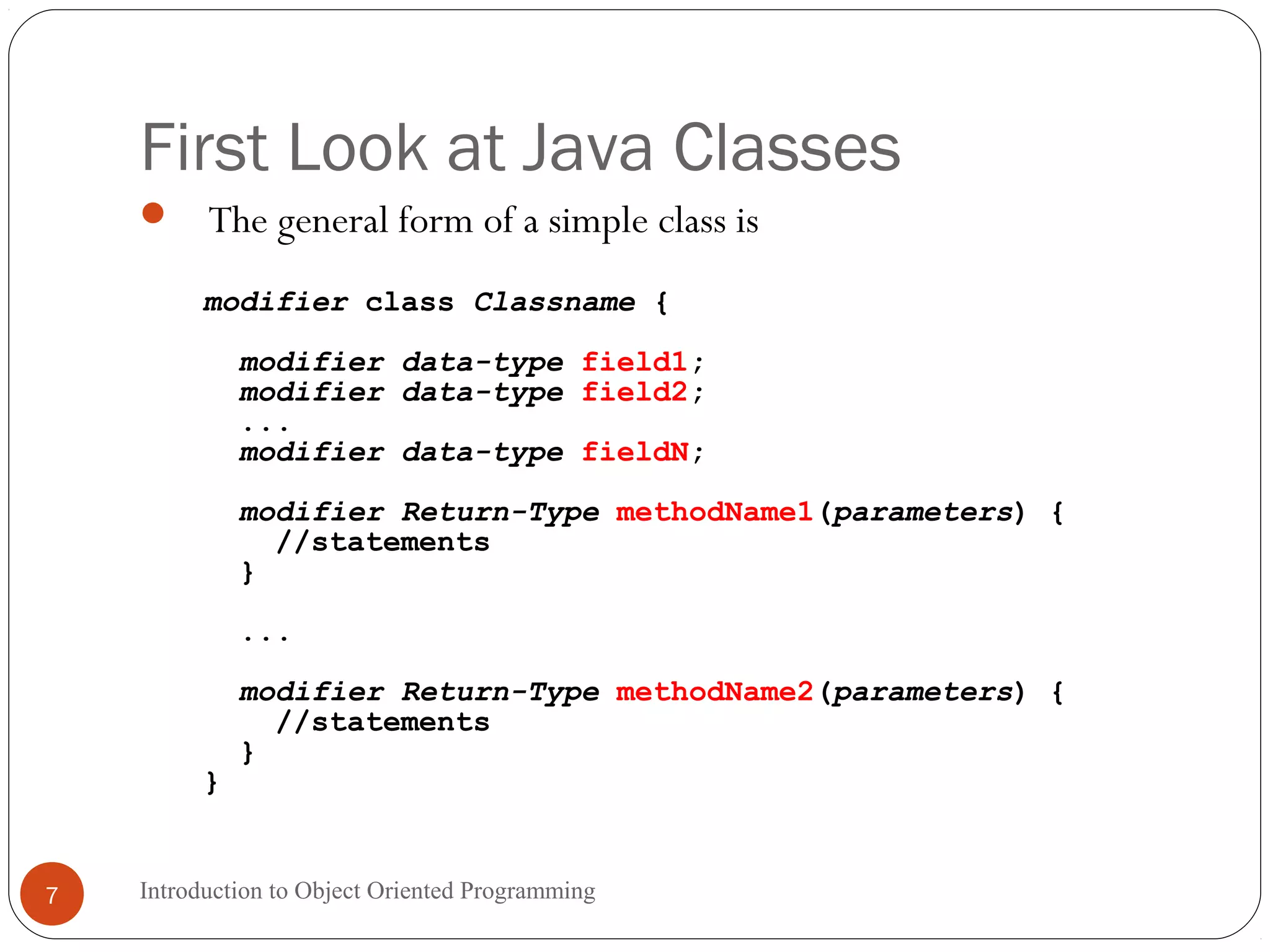 First Look at Java Classes

The general form of a simple class is

modifier class Classname {

modifier data-type field1;
modifier data-type field2;
...
modifier data-type fieldN;

modifier Return-Type methodName1(parameters) {
//statements
}

...

modifier Return-Type methodName2(parameters) {
//statements
}
}

7

Introduction to Object Oriented Programming